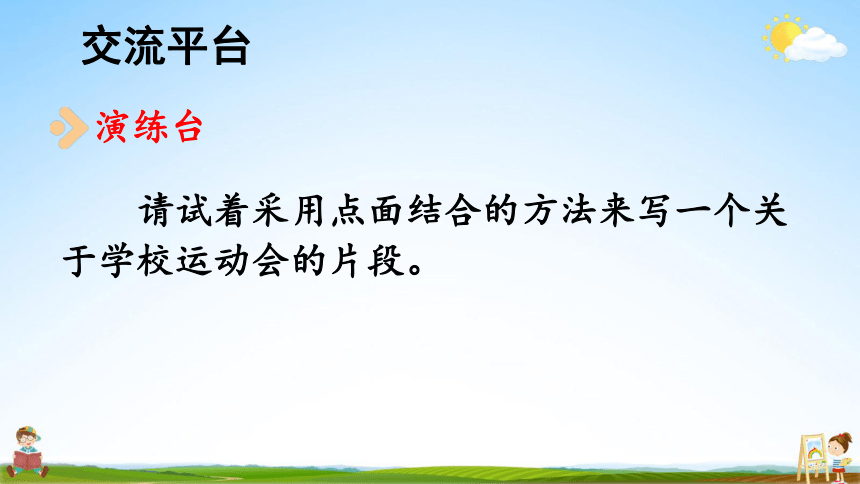 交流平台

演练台

请试着采用点面结合的方法来写一个关于学校运动会的片段。